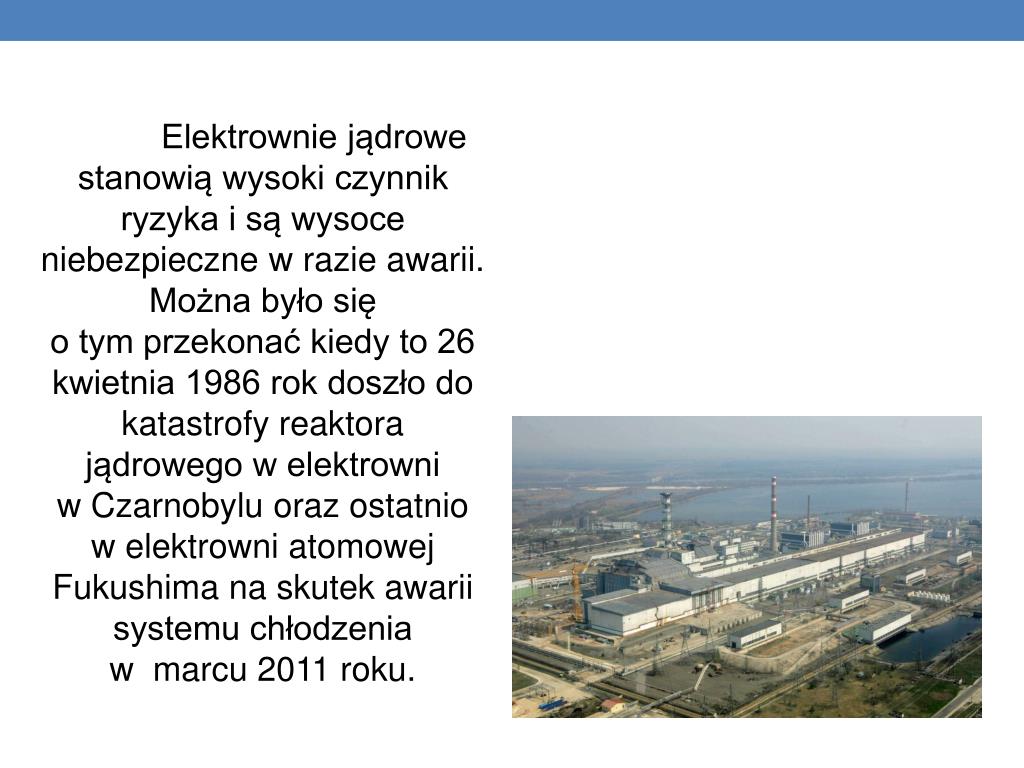 Elektrownie jądrowe stanowią wysoki czynnik ryzyka i są wysoce niebezpieczne w razie awarii. Można było się o tym przekonać kiedy to 26 kwietnia 1986 rok doszło do katastrofy reaktora jądrowego w elektrowni w Czarnobylu oraz ostatnio w elektrowni atomowej Fukushima na skutek awarii systemu chłodzenia w marcu 2011 roku.